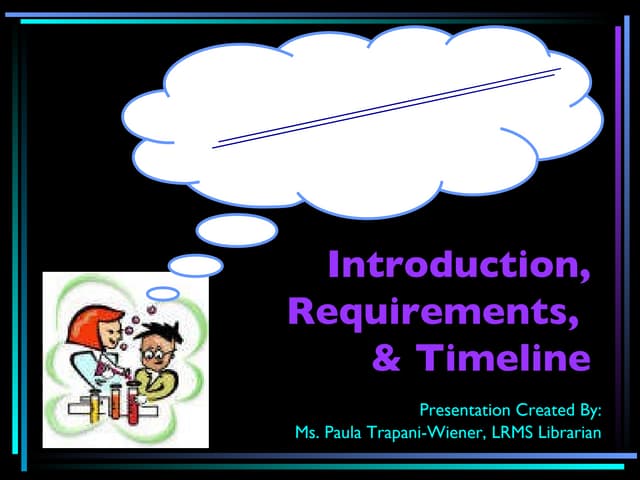 Introduction, Requirements, & Timeline

Presentation Created By:
Ms. Paula Trapani-Wiener, LRMS Librarian